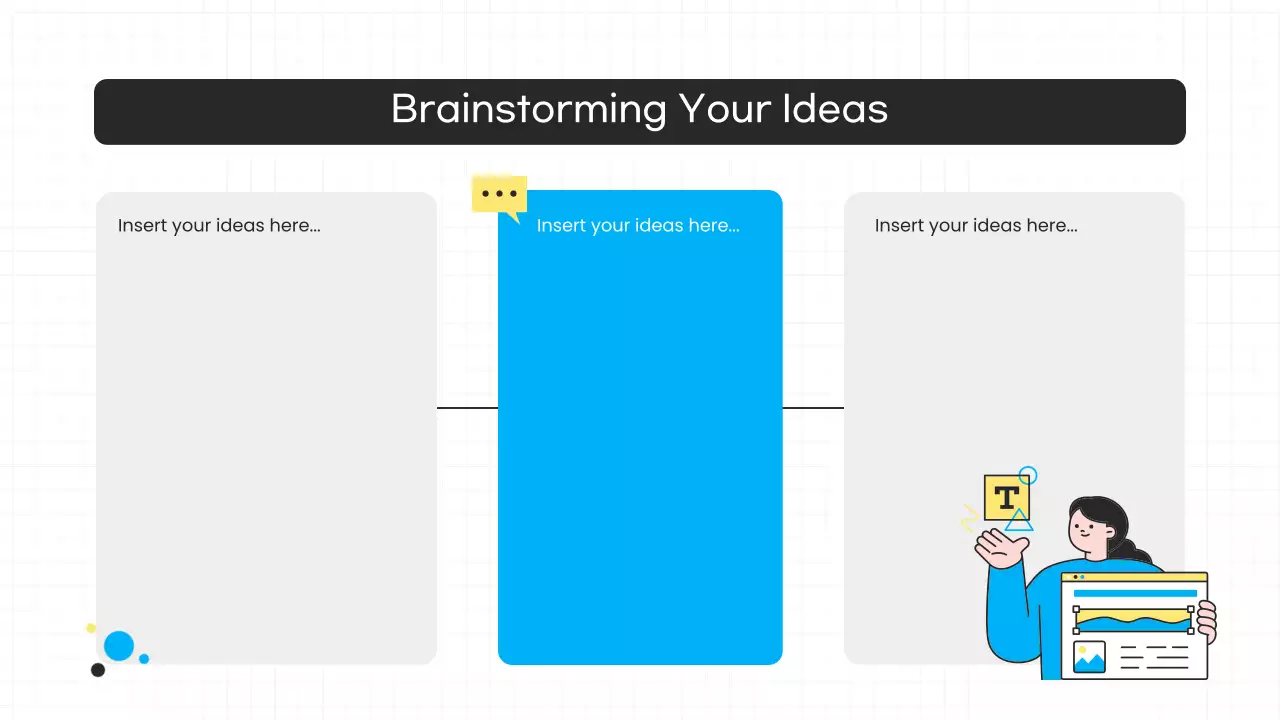 Brainstorming Your Ideas

Insert your ideas here...

Insert your ideas here...

Insert your ideas here...

T